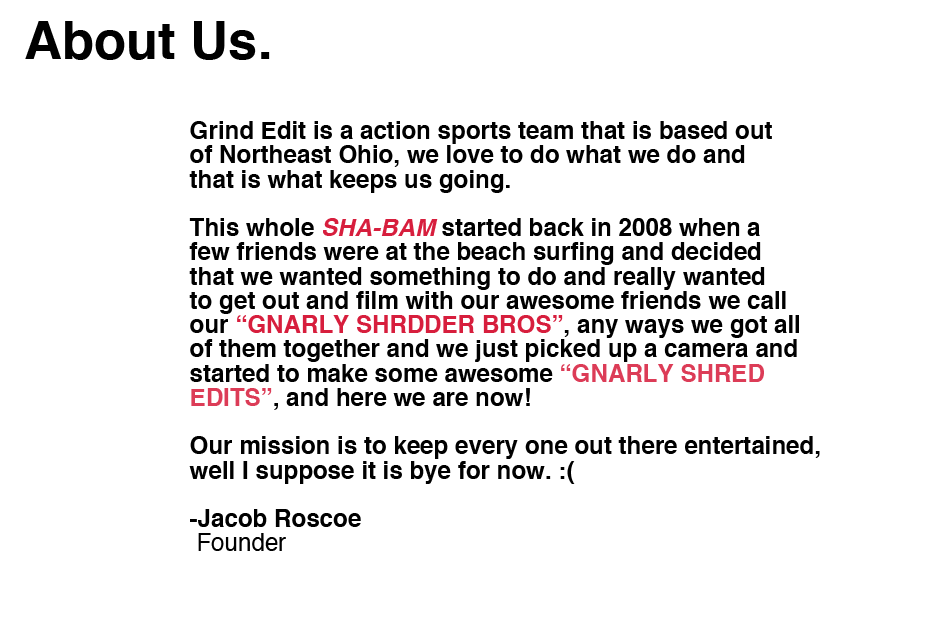 About Us.

Grind Edit is a action sports team that is based out of Northeast Ohio, we love to do what we do and that is what keeps us going.

This whole SHA-BAM started back in 2008 when a few friends were at the beach surfing and decided that we wanted something to do and really wanted to get out and film with our awesome friends we call our “GNARLY SHRDDER BROS”, any ways we got all of them together and we just picked up a camera and started to make some awesome “GNARLY SHRED EDITS”, and here we are now!

Our mission is to keep every one out there entertained, well I suppose it is bye for now. :(

-Jacob Roscoe
Founder